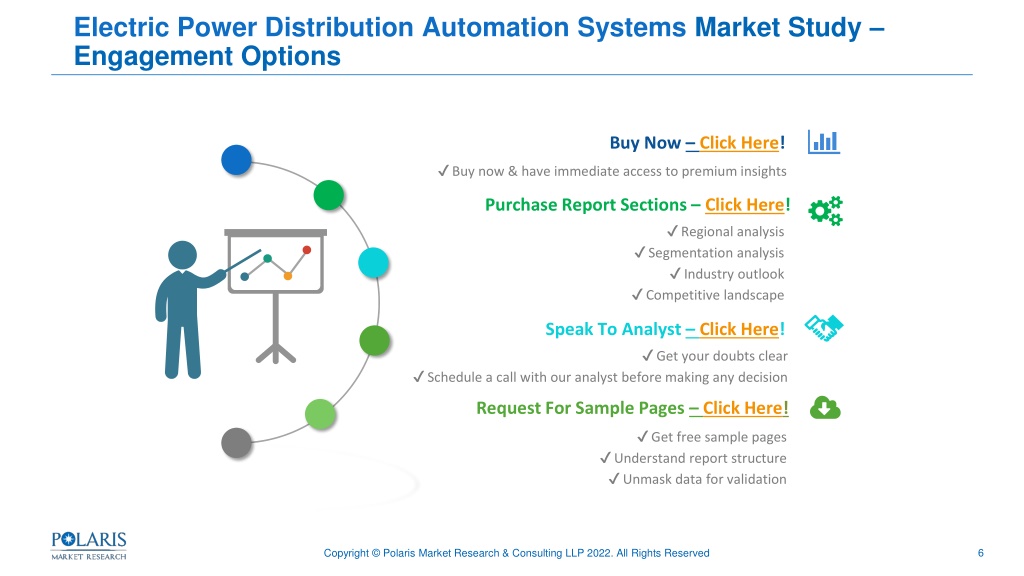 Electric Power Distribution Automation Systems Market Study – Engagement Options

Buy Now – Click Here!
✓ Buy now & have immediate access to premium insights

Purchase Report Sections – Click Here!
✓ Regional analysis
✓ Segmentation analysis
✓ Industry outlook
✓ Competitive landscape

Speak To Analyst – Click Here!
✓ Get your doubts clear
✓ Schedule a call with our analyst before making any decision

Request For Sample Pages – Click Here!
✓ Get free sample pages
✓ Understand report structure
✓ Unmask data for validation

POLARIS MARKET RESEARCH

Copyright © Polaris Market Research & Consulting LLP 2022. All Rights Reserved

6